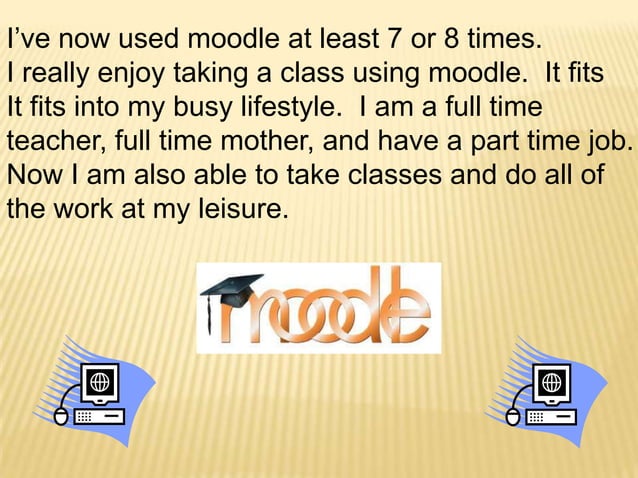 I've now used moodle at least 7 or 8 times.
I really enjoy taking a class using moodle. It fits It fits into my busy lifestyle. I am a full time teacher, full time mother, and have a part time job. Now I am also able to take classes and do all of the work at my leisure.

moodle